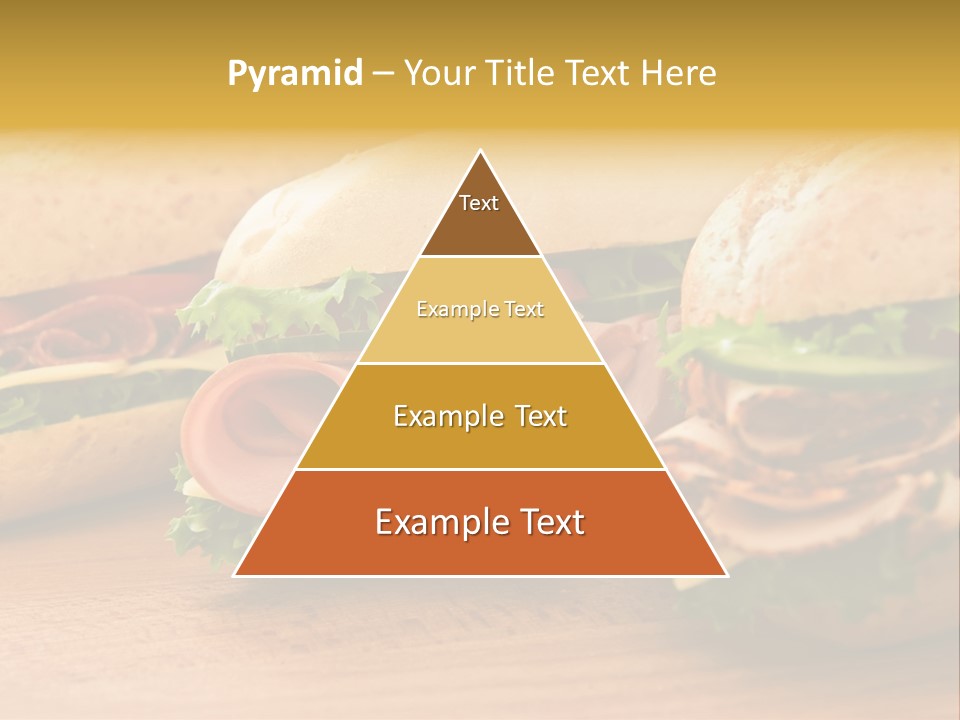 Pyramid – Your Title Text Here

Text

Example Text

Example Text

Example Text